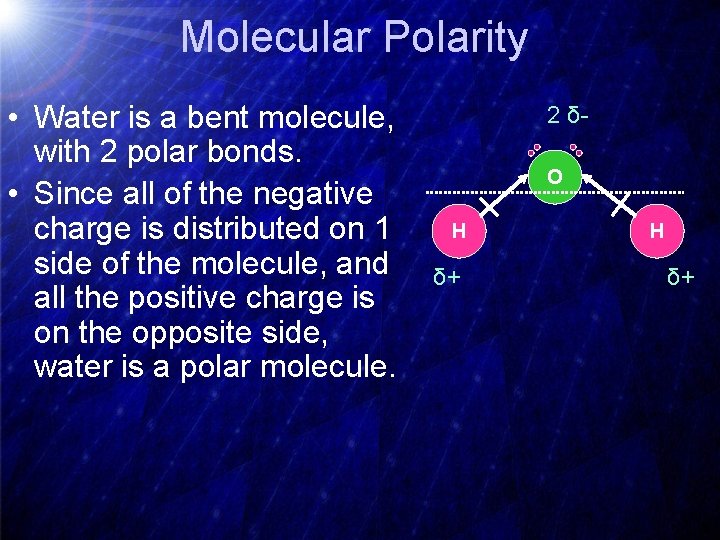 Molecular Polarity

• Water is a bent molecule, with 2 polar bonds.
• Since all of the negative charge is distributed on 1 side of the molecule, and all the positive charge is on the opposite side, water is a polar molecule.

2 δ-
O
H
H
δ+
δ+